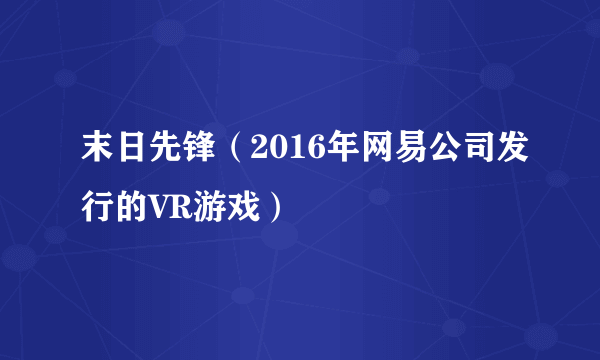 末日先锋（2016年网易公司发行的VR游戏）